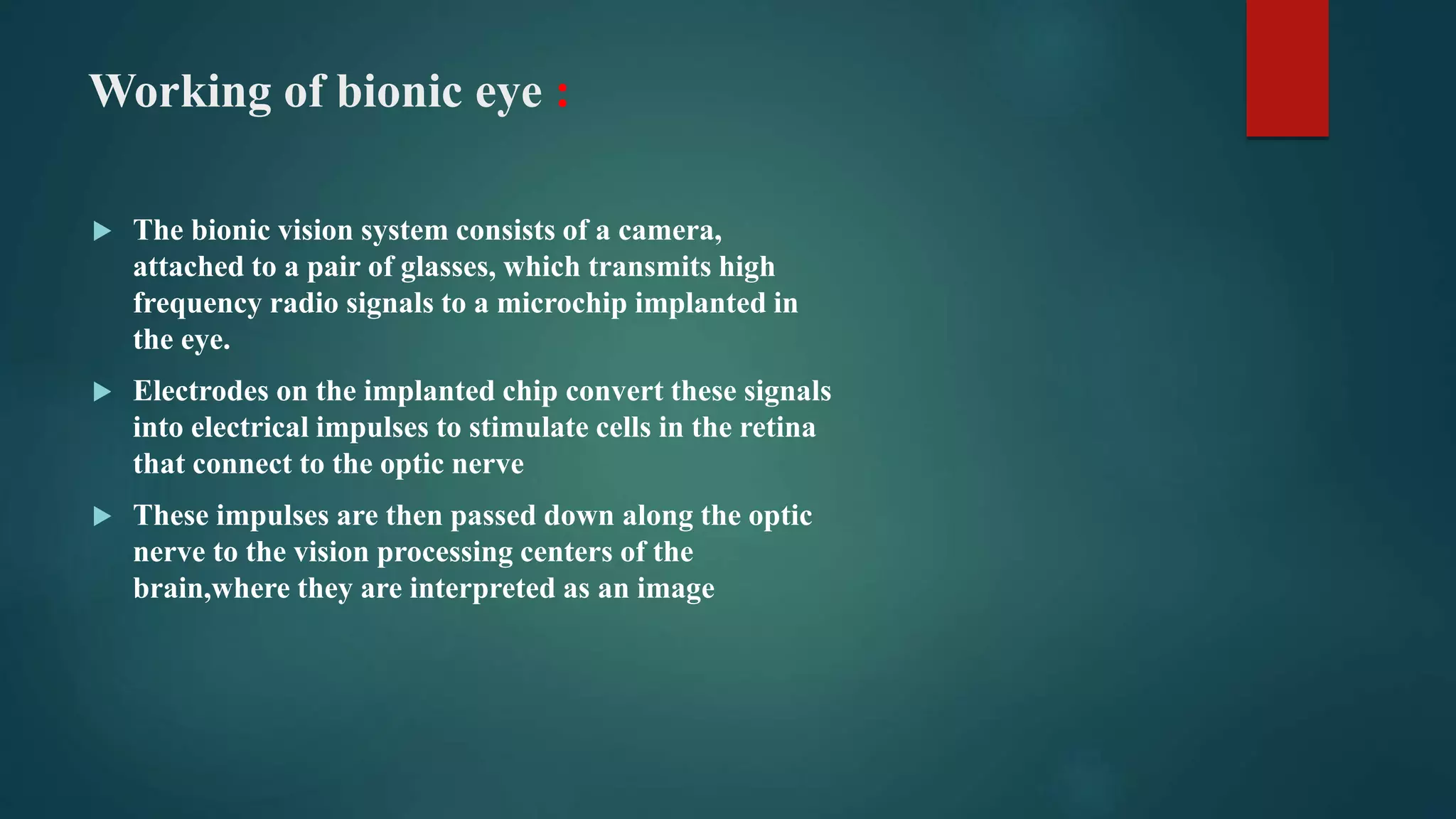 Working of bionic eye :

The bionic vision system consists of a camera, attached to a pair of glasses, which transmits high frequency radio signals to a microchip implanted in the eye.

Electrodes on the implanted chip convert these signals into electrical impulses to stimulate cells in the retina that connect to the optic nerve

These impulses are then passed down along the optic nerve to the vision processing centers of the brain,where they are interpreted as an image